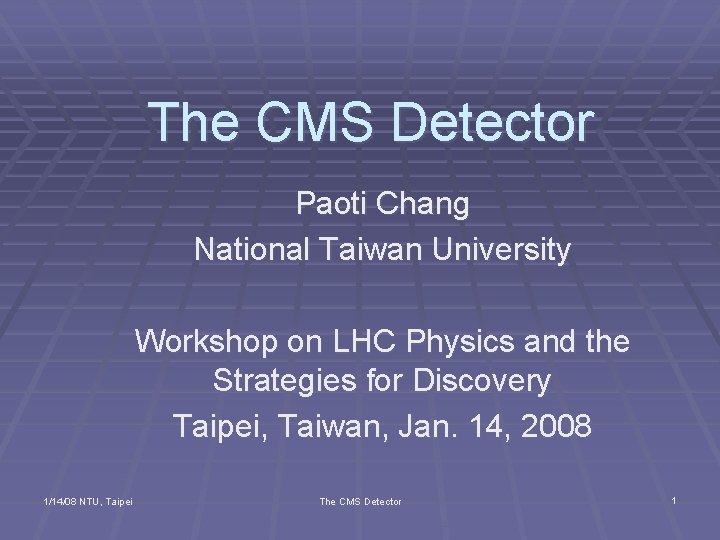 The CMS Detector

Paoti Chang
National Taiwan University

Workshop on LHC Physics and the Strategies for Discovery
Taipei, Taiwan, Jan. 14, 2008

1/14/08 NTU, Taipei

The CMS Detector

1